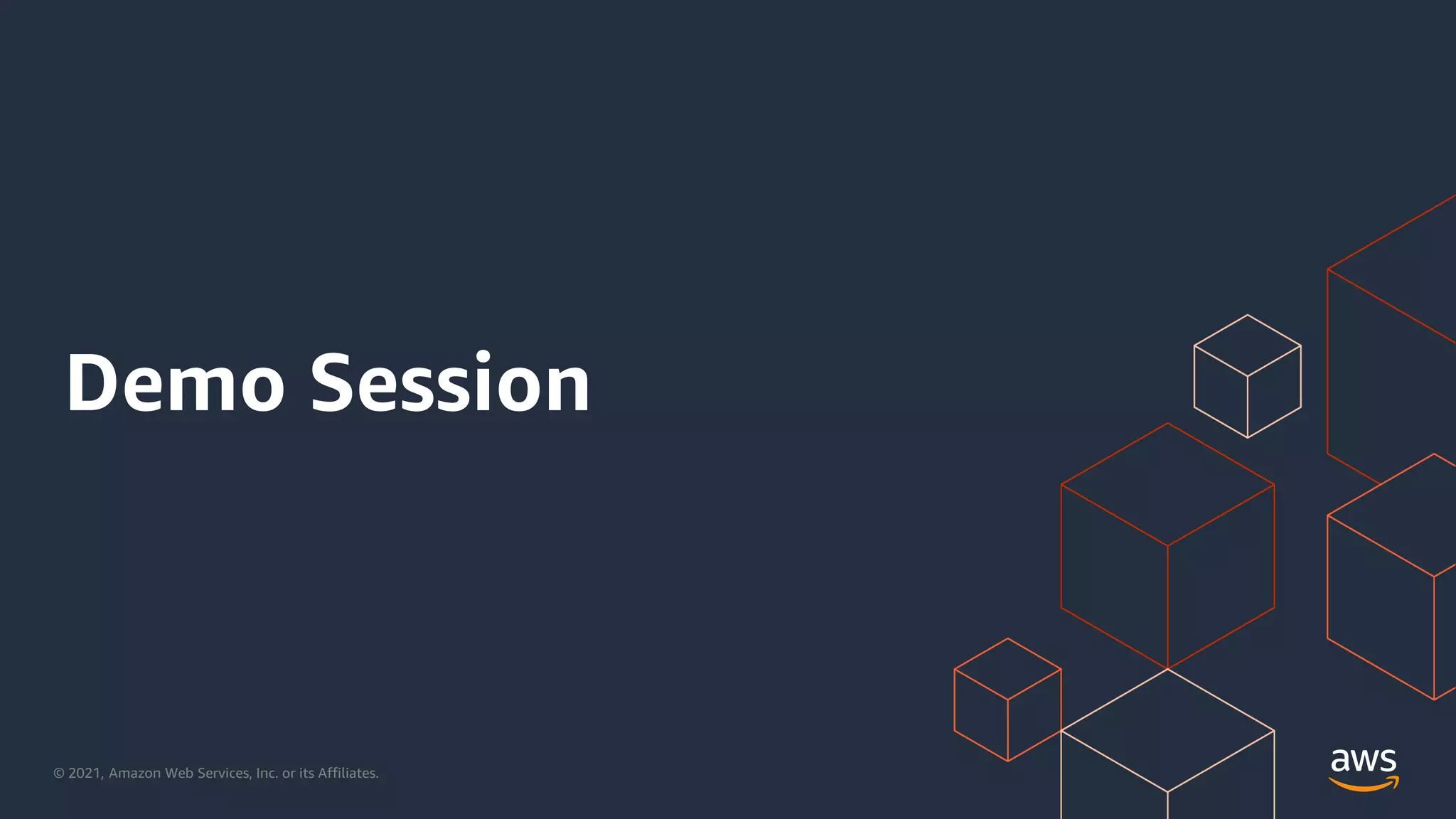 Demo Session

© 2021, Amazon Web Services, Inc. or its Affiliates.

aws